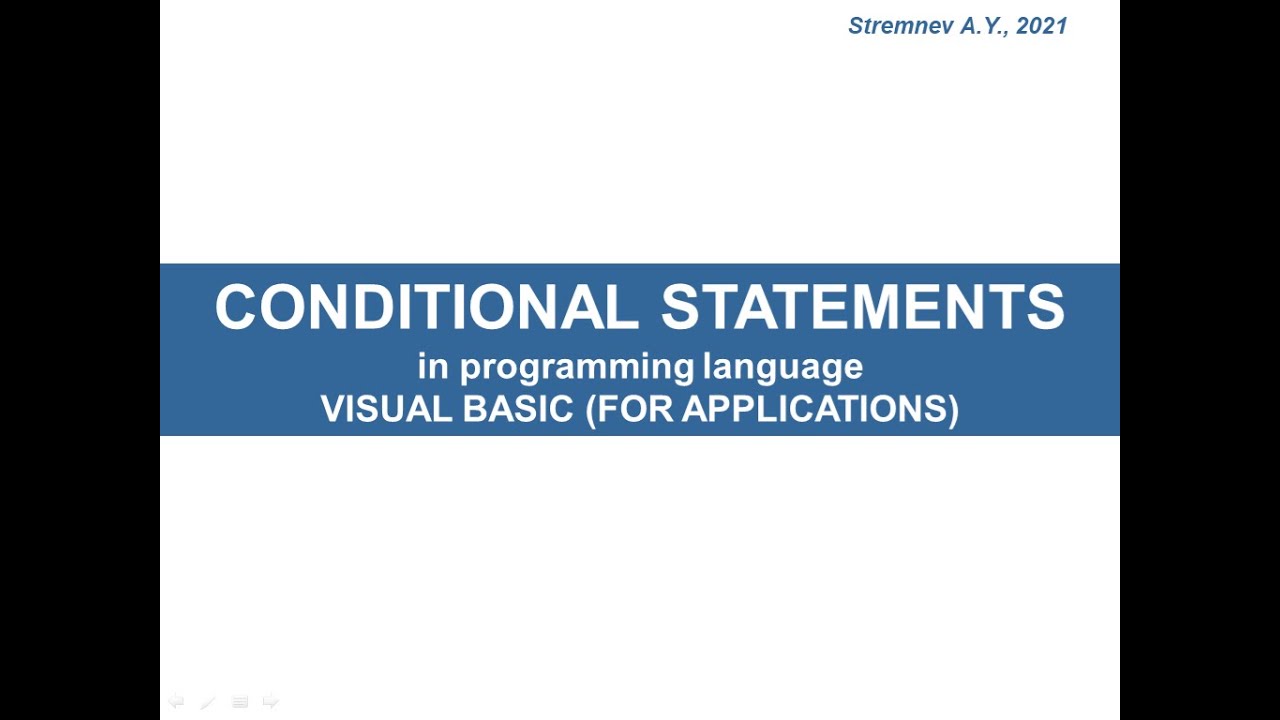 Stremnev A.Y., 2021

CONDITIONAL STATEMENTS
in programming language
VISUAL BASIC (FOR APPLICATIONS)